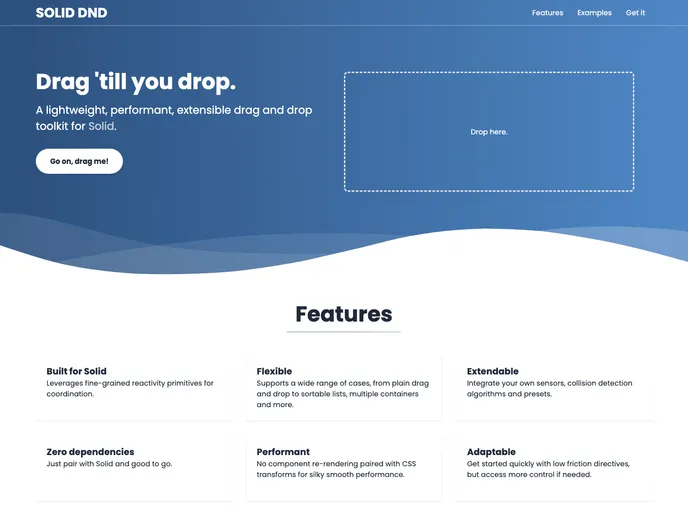 SOLID DND

Features Examples Get it

Drag 'till you drop.

A lightweight, performant, extensible drag and drop toolkit for Solid.

Go on, drag me!

Drop here.

Features

Built for Solid
Leverages fine-grained reactivity primitives for coordination.

Flexible
Supports a wide range of cases, from plain drag and drop to sortable lists, multiple containers and more.

Extendable
Integrate your own sensors, collision detection algorithms and presets.

Zero dependencies
Just pair with Solid and good to go.

Performant
No component re-rendering paired with CSS transforms for silky smooth performance.

Adaptable
Get started quickly with low friction directives, but access more control if needed.